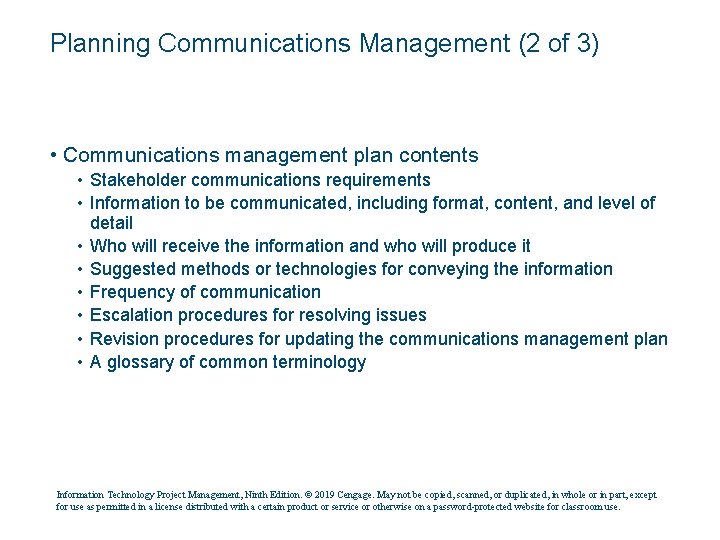 Planning Communications Management (2 of 3)

• Communications management plan contents
  • Stakeholder communications requirements
  • Information to be communicated, including format, content, and level of detail
  • Who will receive the information and who will produce it
  • Suggested methods or technologies for conveying the information
  • Frequency of communication
  • Escalation procedures for resolving issues
  • Revision procedures for updating the communications management plan
  • A glossary of common terminology

Information Technology Project Management, Ninth Edition. © 2019 Cengage. May not be copied, scanned, or duplicated, in whole or in part, except for use as permitted in a license distributed with a certain product or service or otherwise on a password-protected website for classroom use.